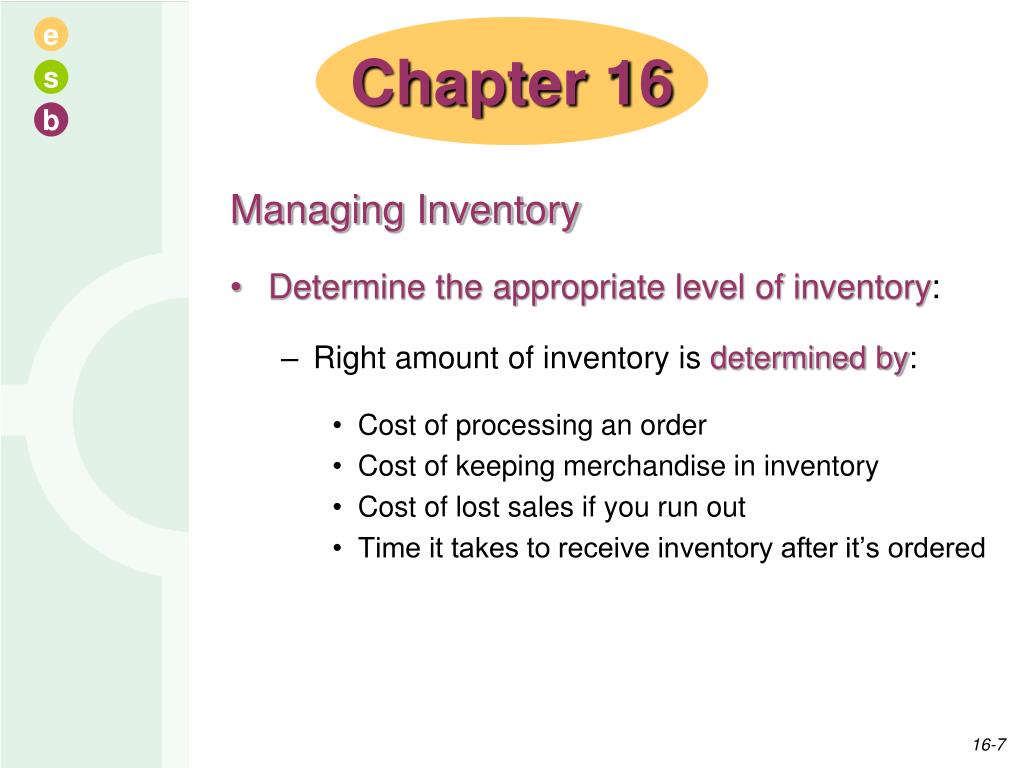 e
s
b

Chapter 16

Managing Inventory

• Determine the appropriate level of inventory:

– Right amount of inventory is determined by:

• Cost of processing an order
• Cost of keeping merchandise in inventory
• Cost of lost sales if you run out
• Time it takes to receive inventory after it's ordered

16-7